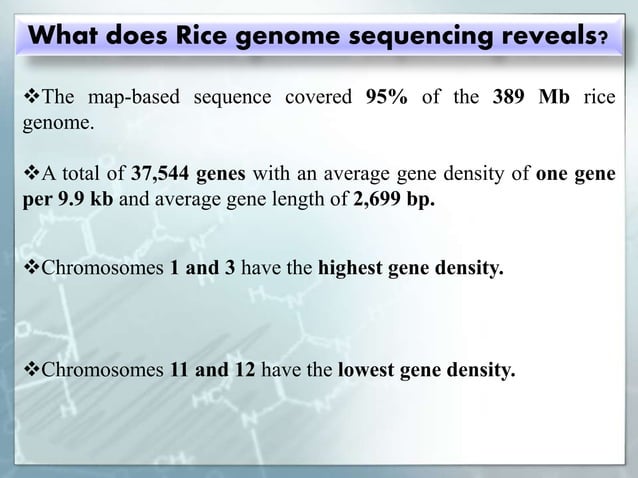 What does Rice genome sequencing reveals?

❖The map-based sequence covered 95% of the 389 Mb rice genome.

❖A total of 37,544 genes with an average gene density of one gene per 9.9 kb and average gene length of 2,699 bp.

❖Chromosomes 1 and 3 have the highest gene density.

❖Chromosomes 11 and 12 have the lowest gene density.